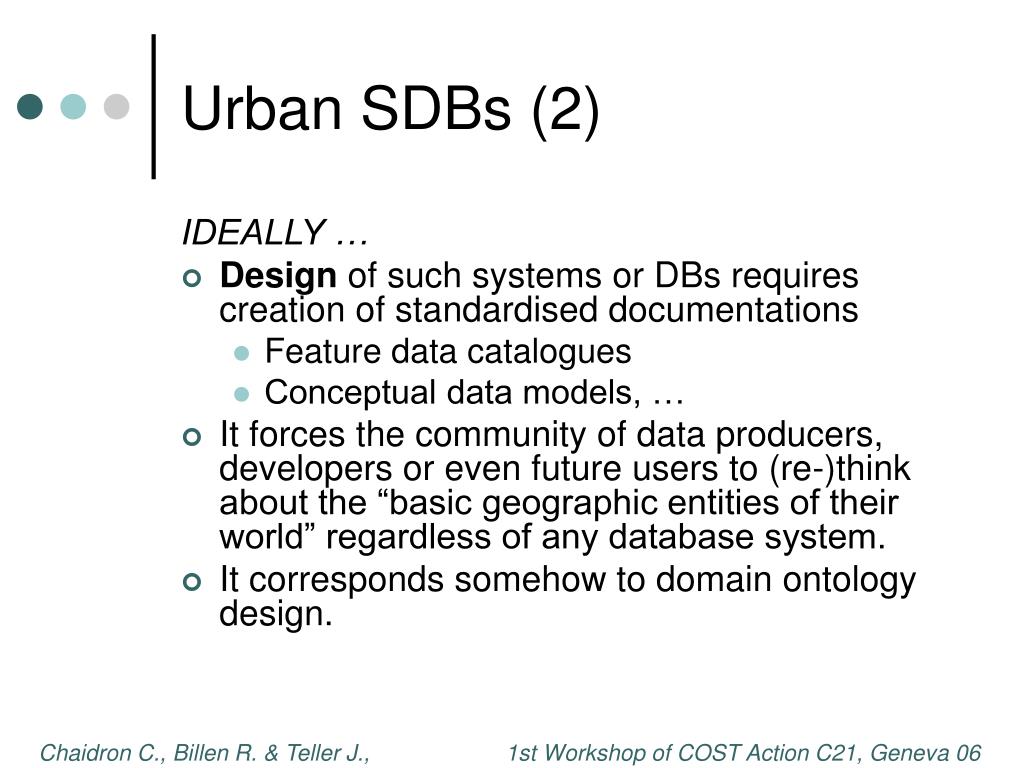 Urban SDBs (2)

IDEALLY …

Design of such systems or DBs requires creation of standardised documentations

Feature data catalogues

Conceptual data models, …

It forces the community of data producers, developers or even future users to (re-)think about the “basic geographic entities of their world” regardless of any database system.

It corresponds somehow to domain ontology design.

Chaidron C., Billen R. & Teller J.,

1st Workshop of COST Action C21, Geneva 06